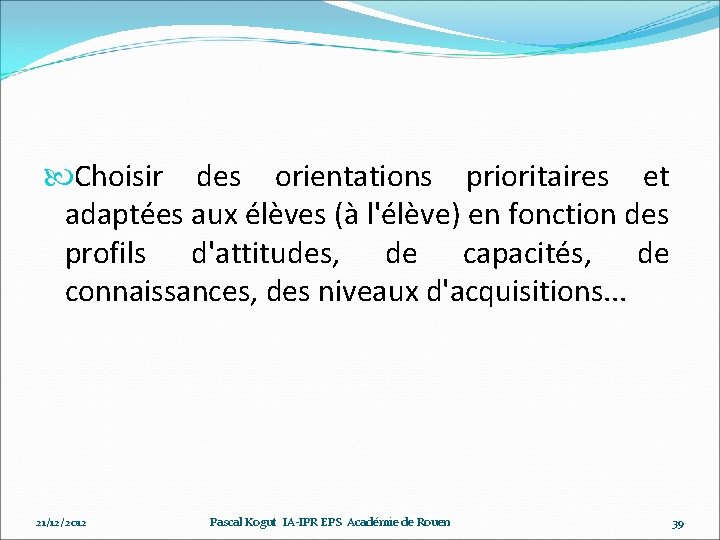 Choisir des orientations prioritaires et adaptées aux élèves (à l'élève) en fonction des profils d'attitudes, de capacités, de connaissances, des niveaux d'acquisitions...

21/12/2012

Pascal Kogut IA-IPR EPS Académie de Rouen

39